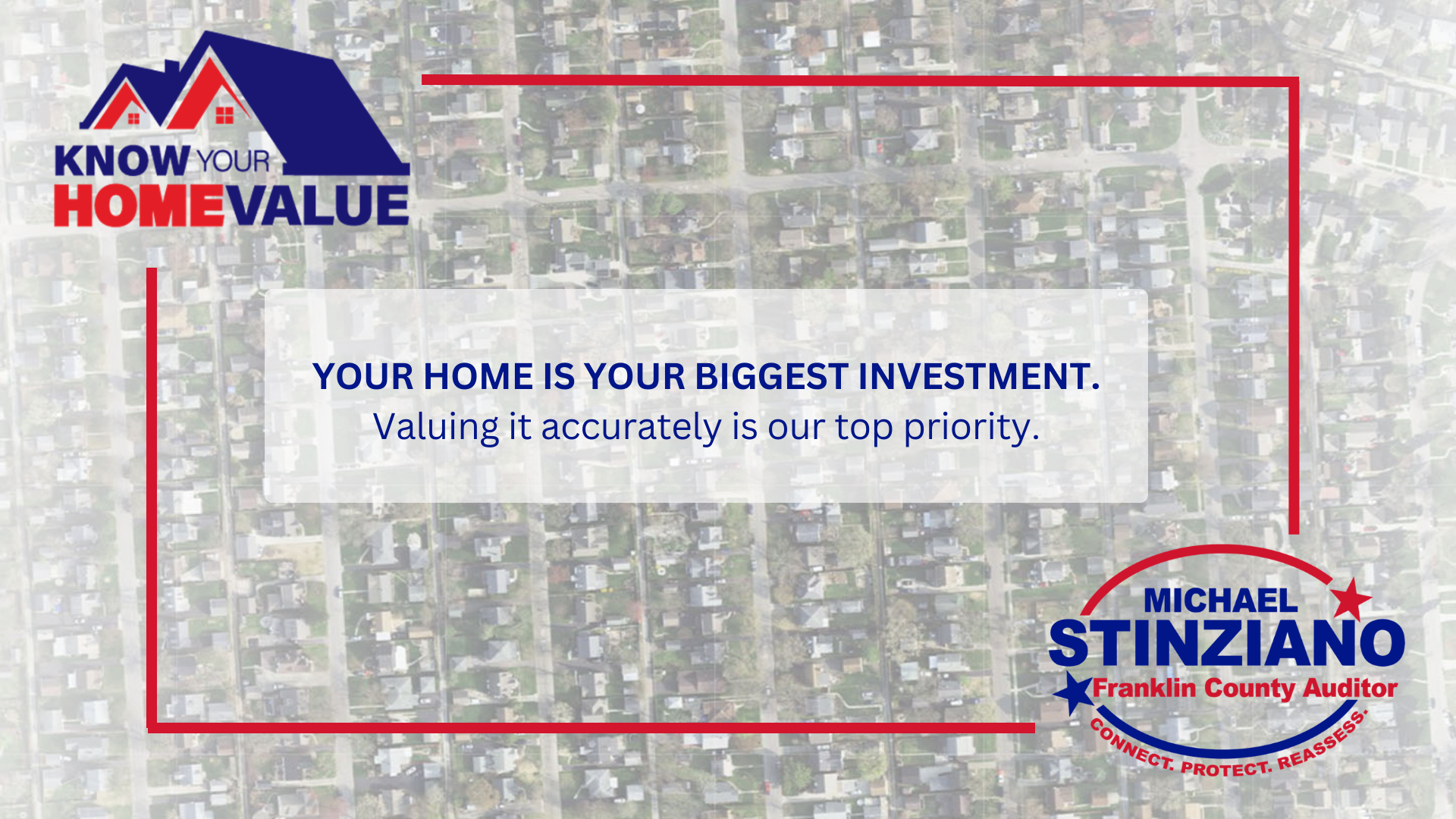 KNOW YOUR
HOMEVALUE

YOUR HOME IS YOUR BIGGEST INVESTMENT.
Valuing it accurately is our top priority.

MICHAEL
STINZIANO
Franklin County Auditor
CONNECT. PROTECT. REASSESS.